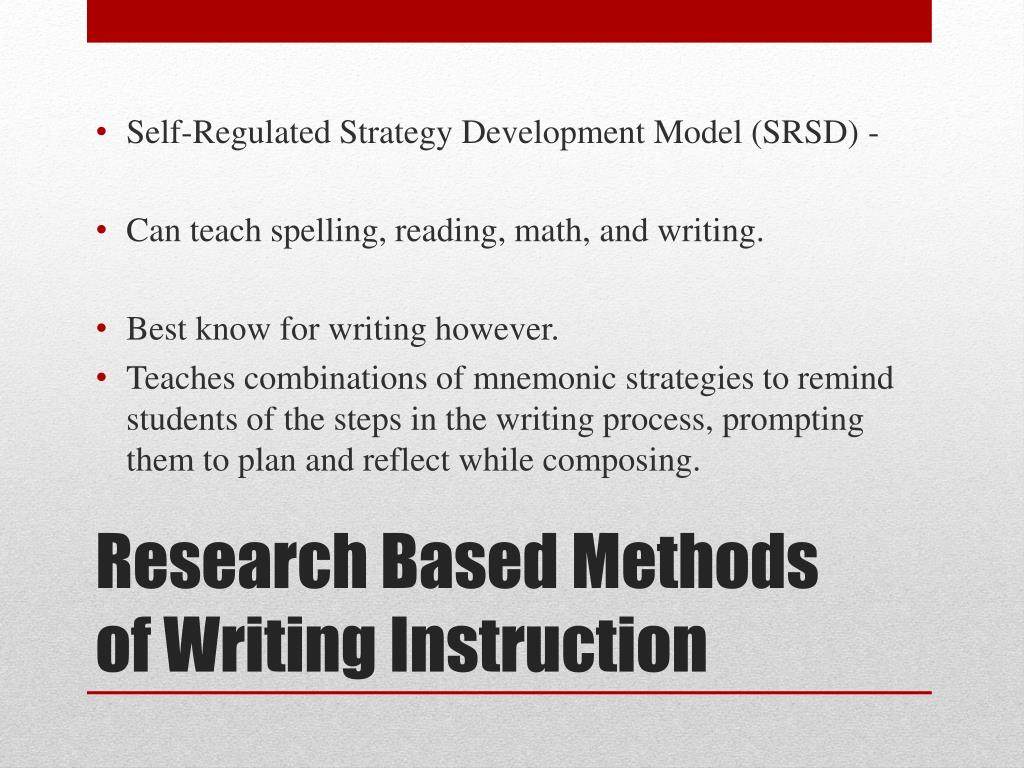 • Self-Regulated Strategy Development Model (SRSD) -

• Can teach spelling, reading, math, and writing.

• Best know for writing however.
• Teaches combinations of mnemonic strategies to remind students of the steps in the writing process, prompting them to plan and reflect while composing.

Research Based Methods of Writing Instruction